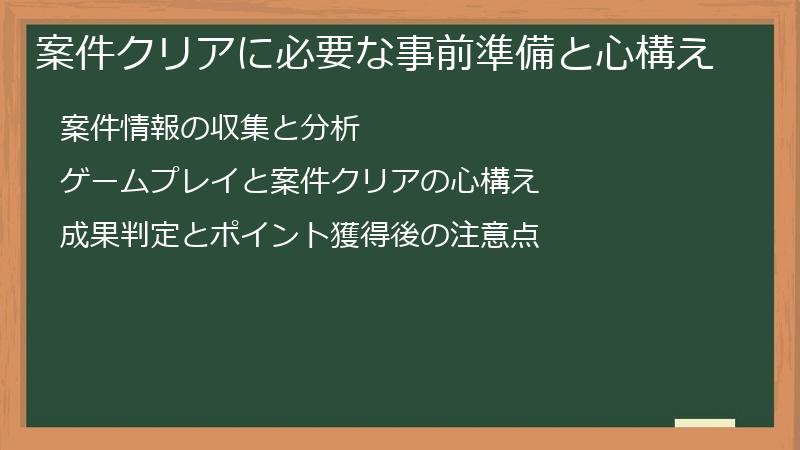 案件クリアに必要な事前準備と心構え

案件情報の収集と分析

ゲームプレイと案件クリアの心構え

成果判定とポイント獲得後の注意点